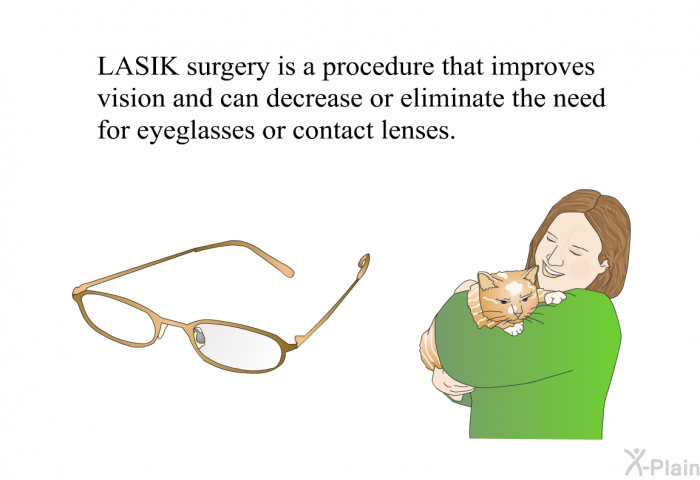 LASIK surgery is a procedure that improves vision and can decrease or eliminate the need for eyeglasses or contact lenses.

X-Plain